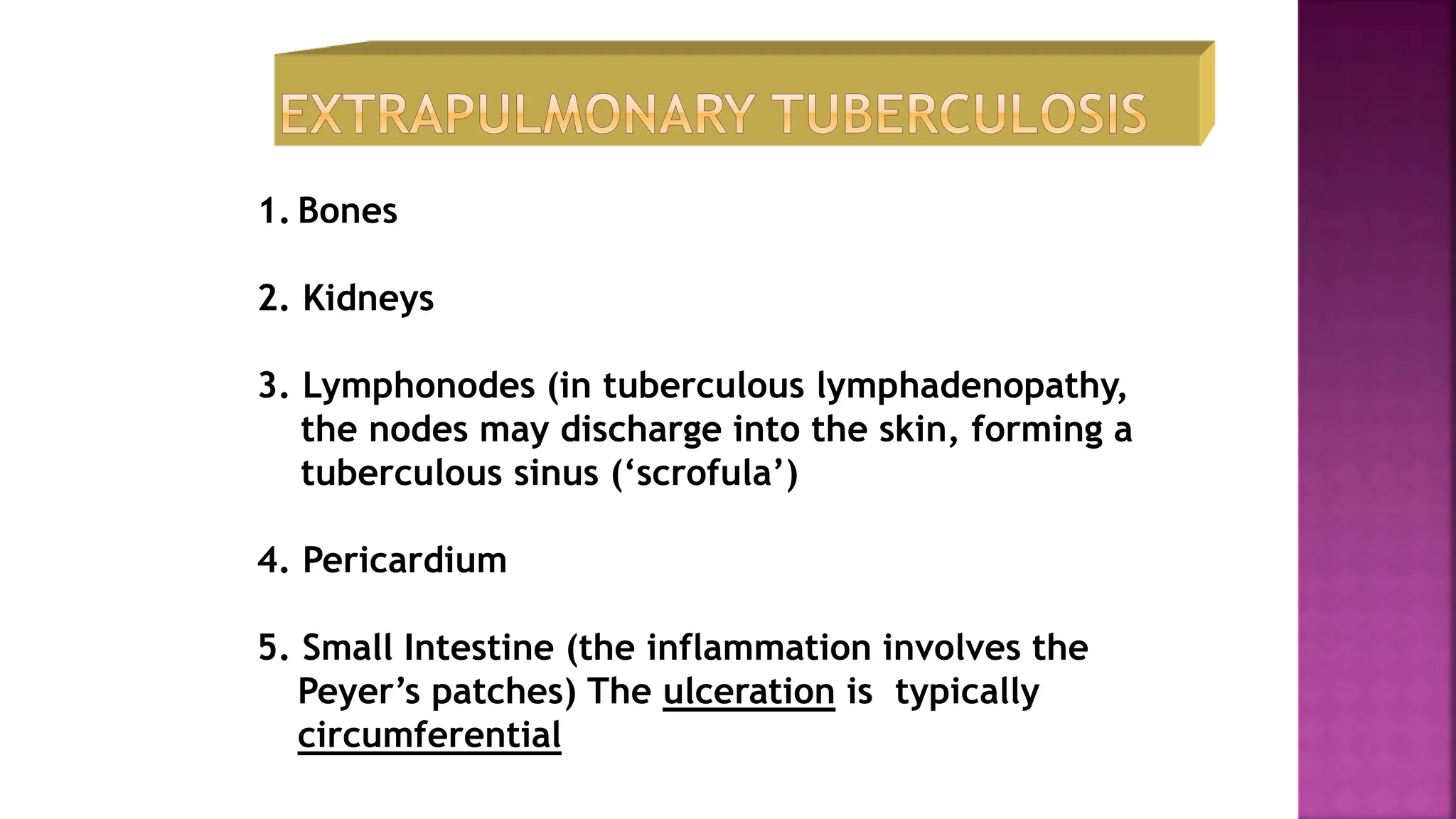 EXTRAPULMONARY TUBERCULOSIS

1. Bones

2. Kidneys

3. Lymphonodes (in tuberculous lymphadenopathy, the nodes may discharge into the skin, forming a tuberculous sinus (‘scrofula’)

4. Pericardium

5. Small Intestine (the inflammation involves the Peyer’s patches) The ulceration is typically circumferential